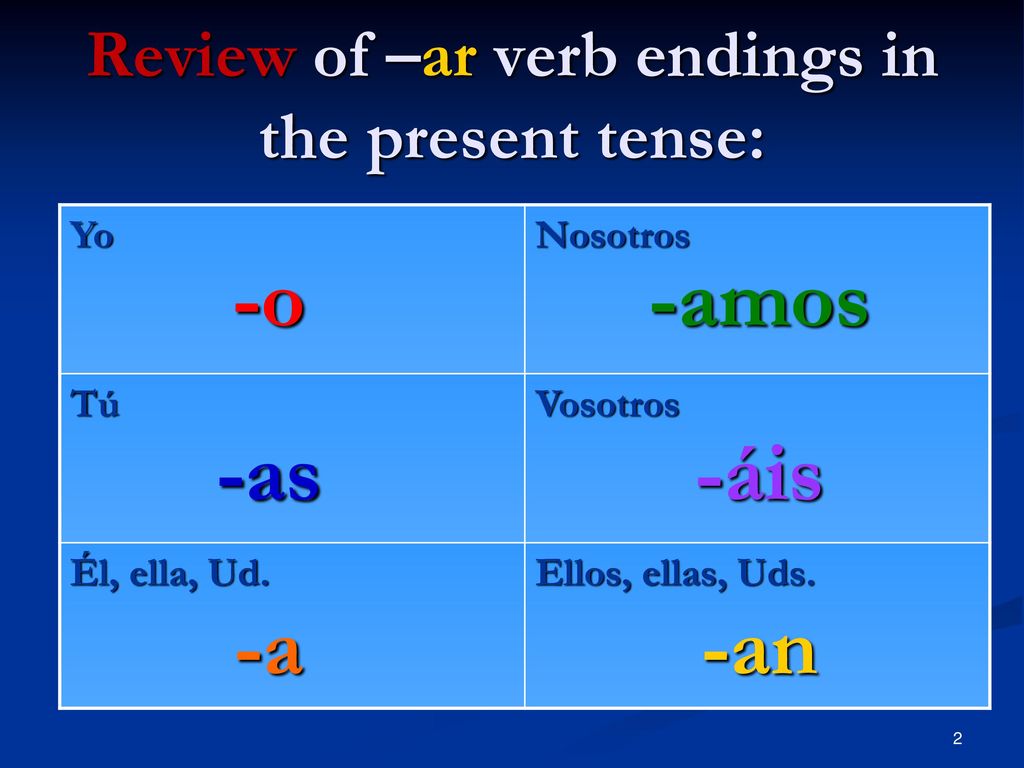 Review of –ar verb endings in the present tense:

| Yo -o | Nosotros -amos |
|---|---|
| Tú -as | Vosotros -áis |
| Él, ella, Ud. -a | Ellos, ellas, Uds. -an |

2